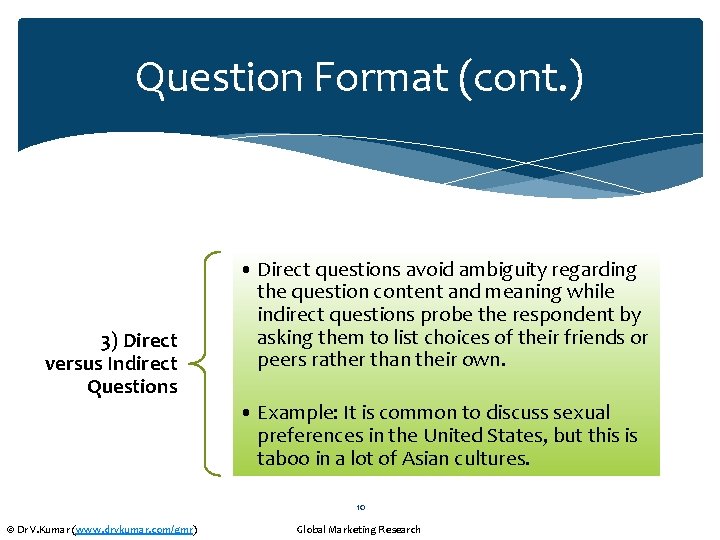 Question Format (cont.)

3) Direct versus Indirect Questions

• Direct questions avoid ambiguity regarding the question content and meaning while indirect questions probe the respondent by asking them to list choices of their friends or peers rather than their own.

• Example: It is common to discuss sexual preferences in the United States, but this is taboo in a lot of Asian cultures.

10

© Dr V.Kumar (www.drvkumar.com/gmr)

Global Marketing Research